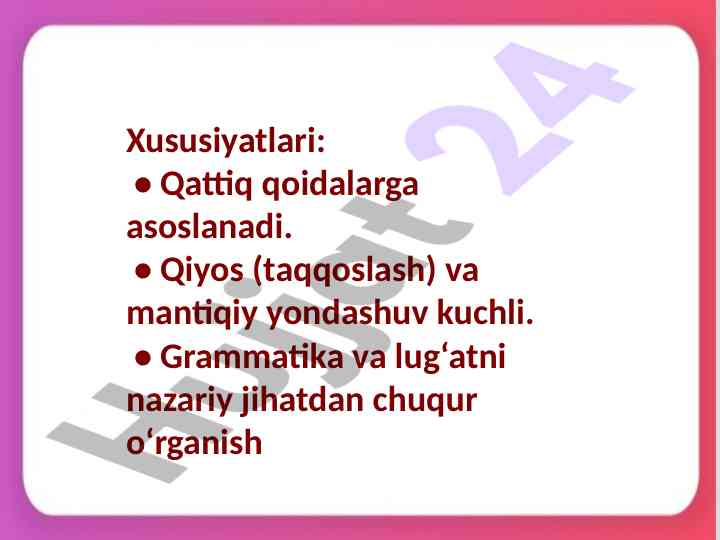 Xususiyatlari:
• Qattiq qoidalarga asoslanadi.
• Qiyos (taqqoslash) va mantiqiy yondashuv kuchli.
• Grammatika va lug‘atni nazariy jihatdan chuqur o‘rganish

Hujjat 24